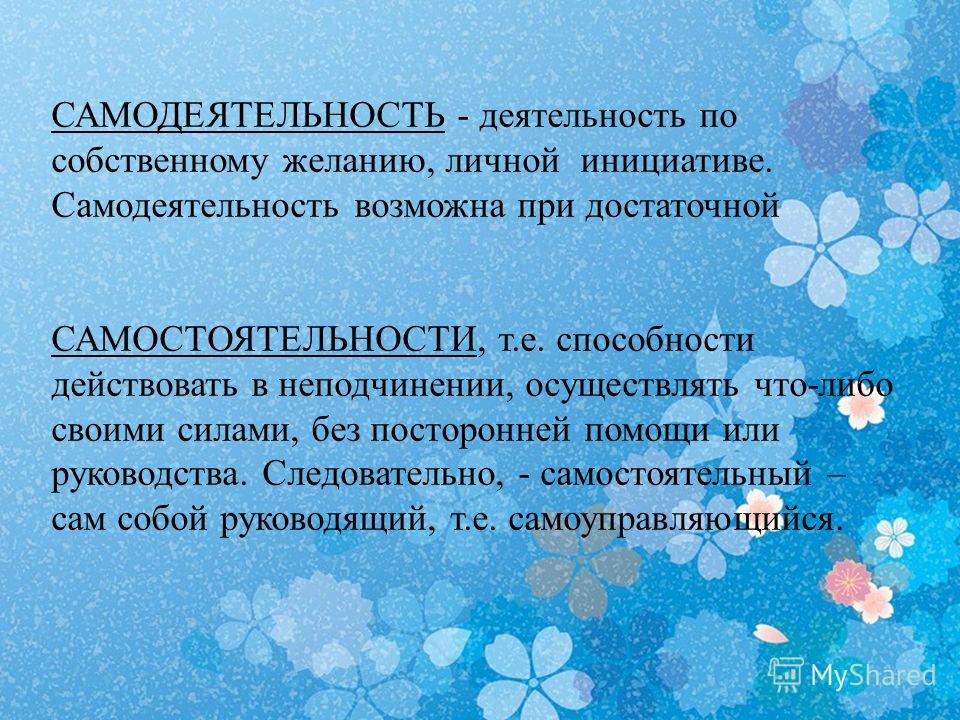 САМОДЕЯТЕЛЬНОСТЬ - деятельность по собственному желанию, личной инициативе. Самодеятельность возможна при достаточной

САМОСТОЯТЕЛЬНОСТИ, т.е. способности действовать в неподчинении, осуществлять что-либо своими силами, без посторонней помощи или руководства. Следовательно, - самостоятельный – сам собой руководящий, т.е. самоуправляющийся.

MyShared